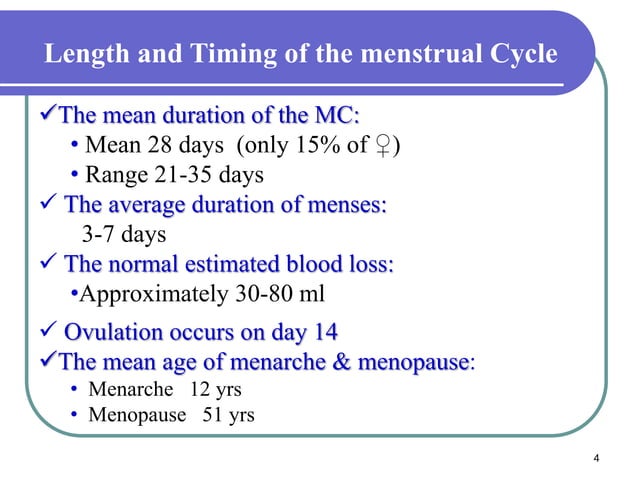 Length and Timing of the menstrual Cycle

✓The mean duration of the MC:
• Mean 28 days (only 15% of ♀)
• Range 21-35 days

✓ The average duration of menses:
3-7 days

✓ The normal estimated blood loss:
•Approximately 30-80 ml

✓ Ovulation occurs on day 14

✓The mean age of menarche & menopause:
• Menarche 12 yrs
• Menopause 51 yrs

4